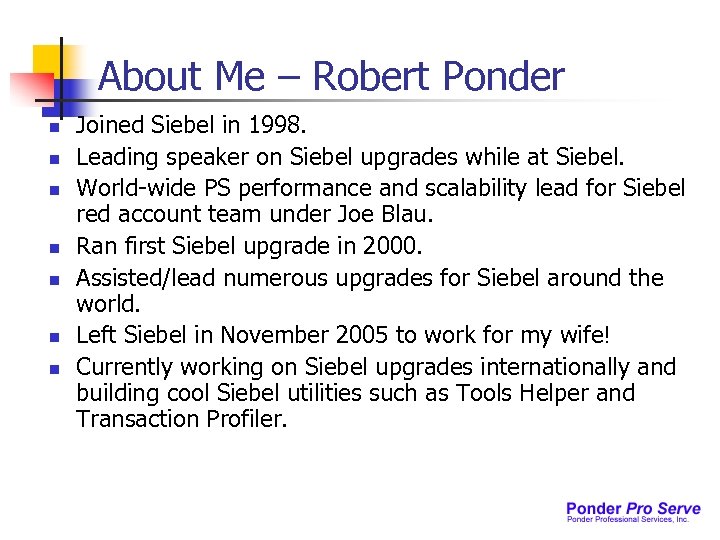 About Me – Robert Ponder

- Joined Siebel in 1998.
- Leading speaker on Siebel upgrades while at Siebel.
- World-wide PS performance and scalability lead for Siebel red account team under Joe Blau.
- Ran first Siebel upgrade in 2000.
- Assisted/lead numerous upgrades for Siebel around the world.
- Left Siebel in November 2005 to work for my wife!
- Currently working on Siebel upgrades internationally and building cool Siebel utilities such as Tools Helper and Transaction Profiler.

Ponder Pro Serve
Ponder Professional Services, Inc.